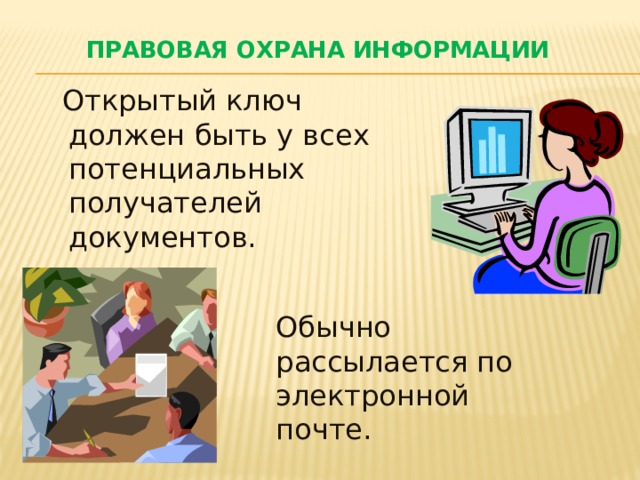 ПРАВОВАЯ ОХРАНА ИНФОРМАЦИИ

Открытый ключ должен быть у всех потенциальных получателей документов.

Обычно рассылается по электронной почте.